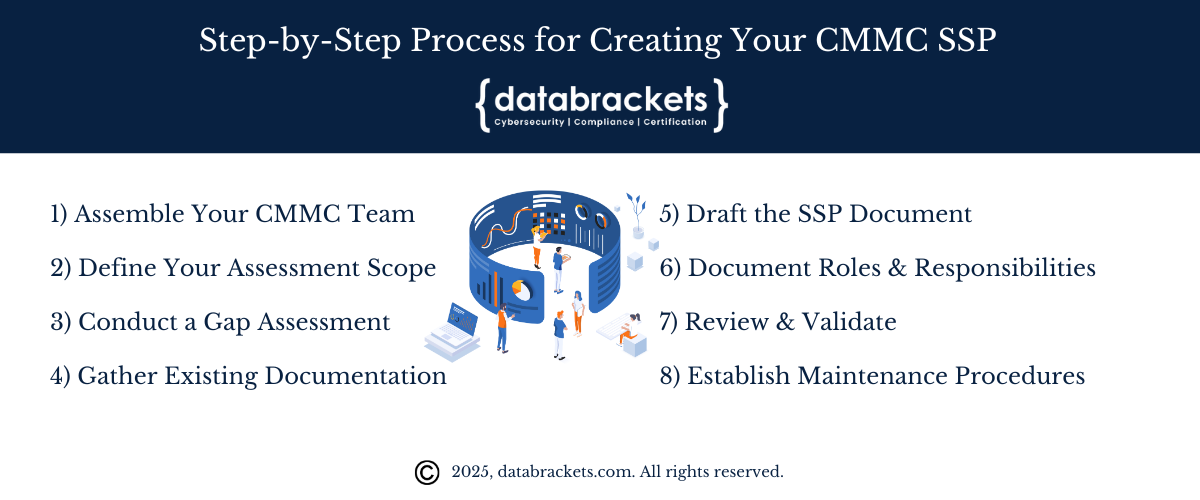 Step-by-Step Process for Creating Your CMMC SSP

{databrackets}
Cybersecurity | Compliance | Certification

1) Assemble Your CMMC Team

2) Define Your Assessment Scope

3) Conduct a Gap Assessment

4) Gather Existing Documentation

5) Draft the SSP Document

6) Document Roles & Responsibilities

7) Review & Validate

8) Establish Maintenance Procedures

© 2025, databrackets.com. All rights reserved.